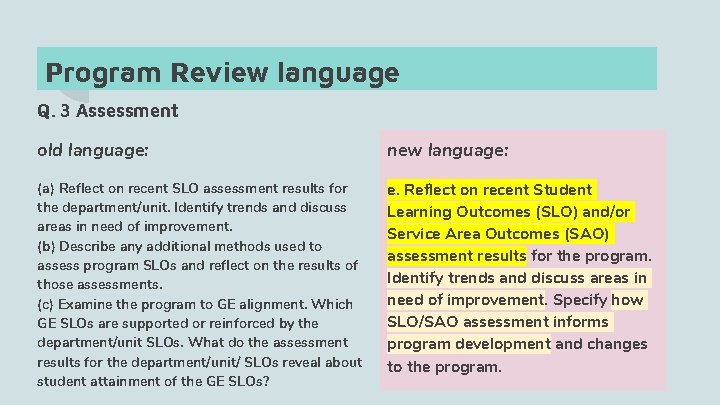 Program Review language

Q. 3 Assessment

old language:

(a) Reflect on recent SLO assessment results for the department/unit. Identify trends and discuss areas in need of improvement.
(b) Describe any additional methods used to assess program SLOs and reflect on the results of those assessments.
(c) Examine the program to GE alignment. Which GE SLOs are supported or reinforced by the department/unit SLOs. What do the assessment results for the department/unit/ SLOs reveal about student attainment of the GE SLOs?

new language:

e. Reflect on recent Student Learning Outcomes (SLO) and/or Service Area Outcomes (SAO) assessment results for the program. Identify trends and discuss areas in need of improvement. Specify how SLO/SAO assessment informs program development and changes to the program.